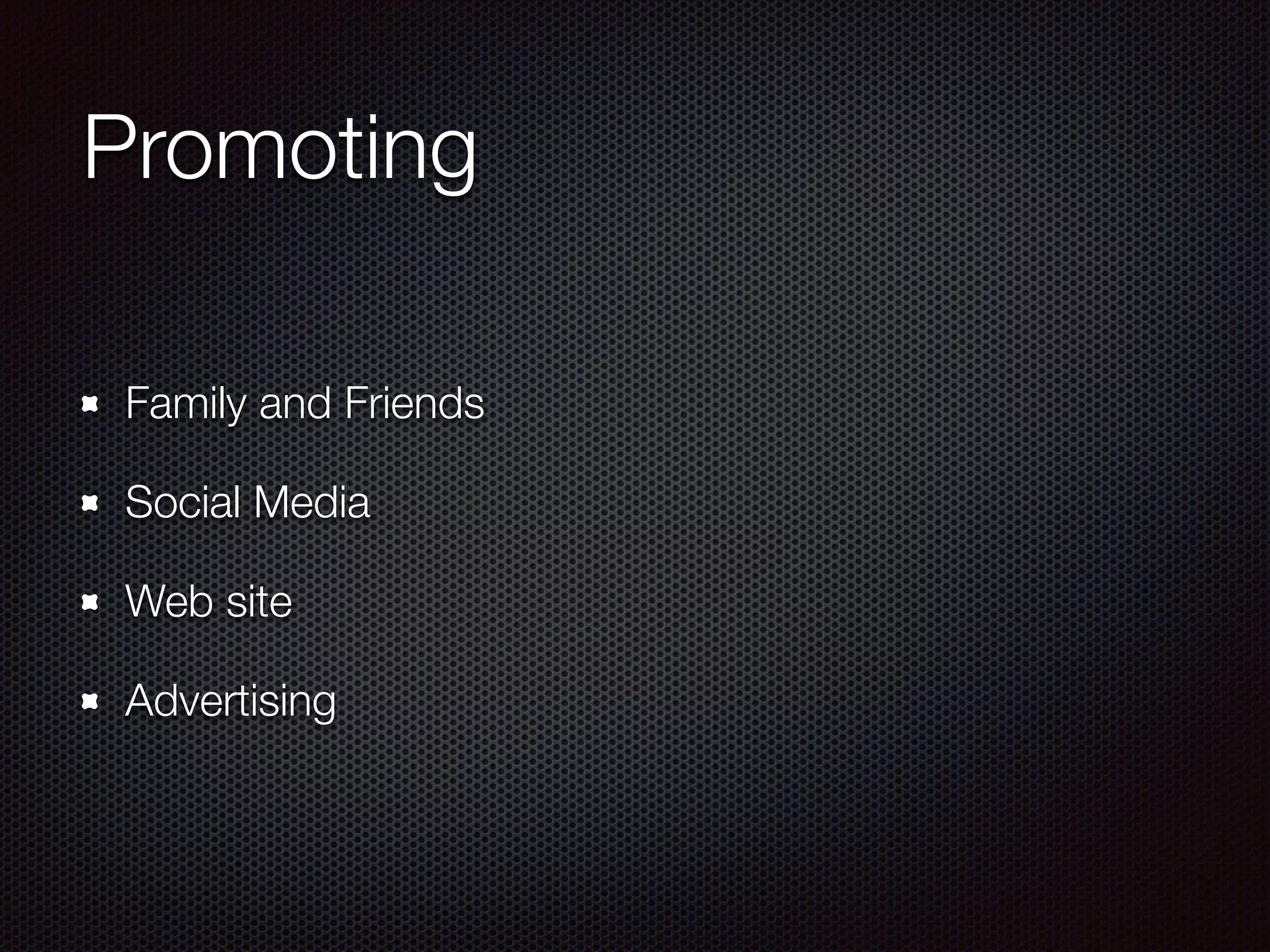 Promoting

- Family and Friends
- Social Media
- Web site
- Advertising